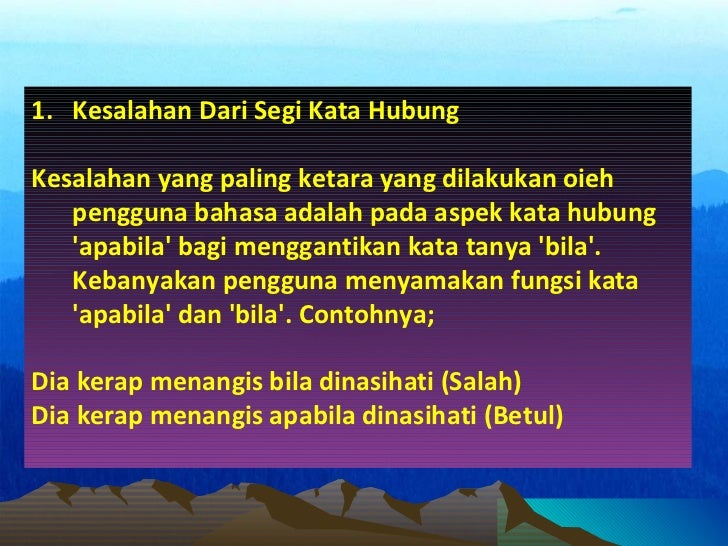 1. Kesalahan Dari Segi Kata Hubung

Kesalahan yang paling ketara yang dilakukan oieh pengguna bahasa adalah pada aspek kata hubung 'apabila' bagi menggantikan kata tanya 'bila'. Kebanyakan pengguna menyamakan fungsi kata 'apabila' dan 'bila'. Contohnya;

Dia kerap menangis bila dinasihati (Salah)
Dia kerap menangis apabila dinasihati (Betul)